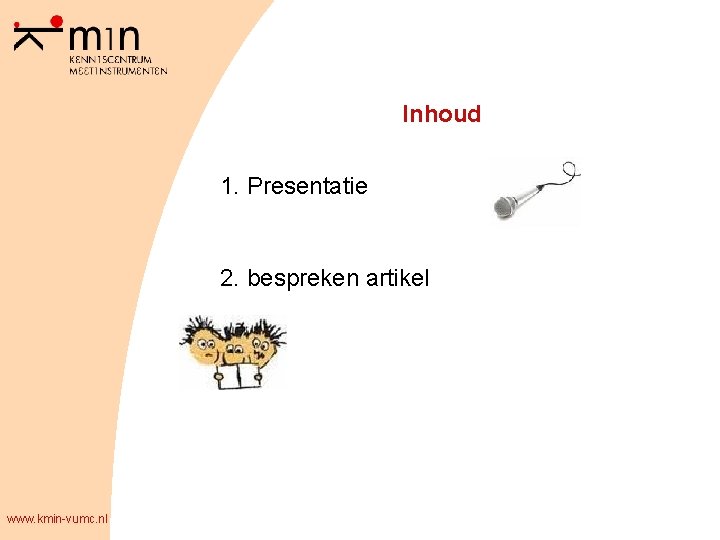 kmin
KENNISCENTRUM
MEETINSTRUMENTEN

Inhoud

1. Presentatie

2. bespreken artikel

www.kmin-vumc.nl